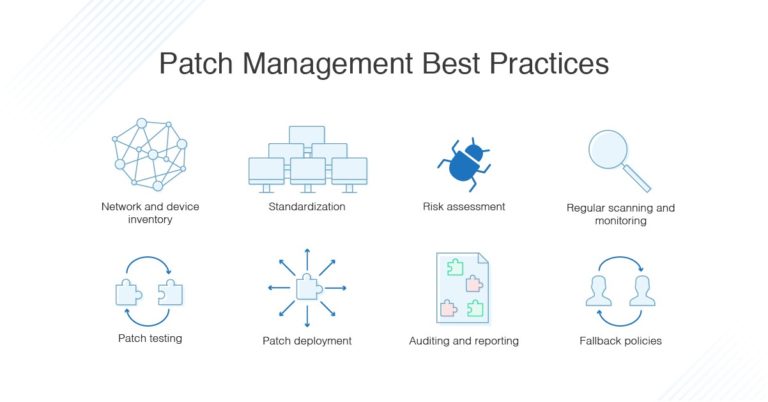 Patch Management Best Practices

Network and device inventory

Standardization

Risk assessment

Regular scanning and monitoring

Patch testing

Patch deployment

Auditing and reporting

Fallback policies